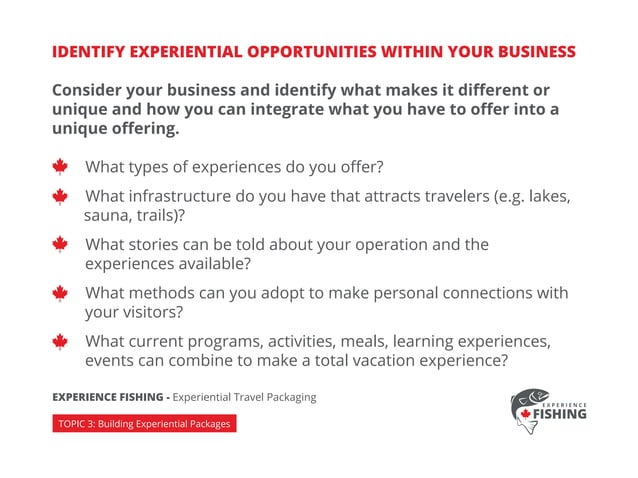 IDENTIFY EXPERIENTIAL OPPORTUNITIES WITHIN YOUR BUSINESS

Consider your business and identify what makes it different or unique and how you can integrate what you have to offer into a unique offering.

What types of experiences do you offer?

What infrastructure do you have that attracts travelers (e.g. lakes, sauna, trails)?

What stories can be told about your operation and the experiences available?

What methods can you adopt to make personal connections with your visitors?

What current programs, activities, meals, learning experiences, events can combine to make a total vacation experience?

EXPERIENCE FISHING - Experiential Travel Packaging

TOPIC 3: Building Experiential Packages

EXPERIENCE FISHING